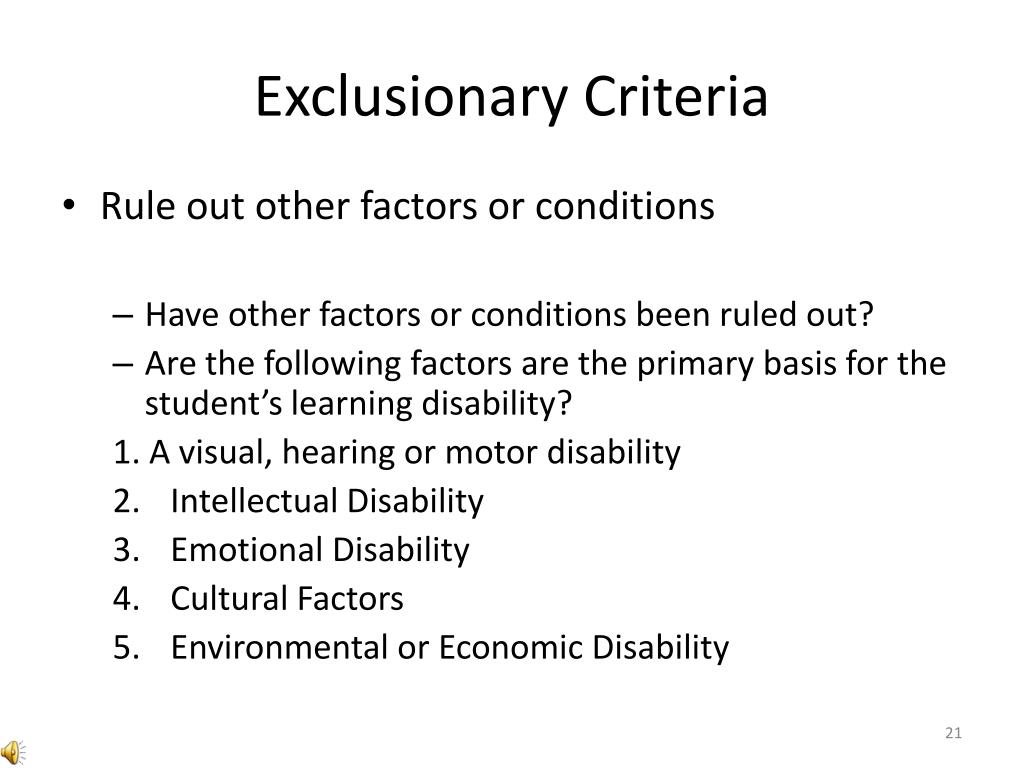 Exclusionary Criteria

• Rule out other factors or conditions

– Have other factors or conditions been ruled out?
– Are the following factors are the primary basis for the student’s learning disability?

1. A visual, hearing or motor disability
2. Intellectual Disability
3. Emotional Disability
4. Cultural Factors
5. Environmental or Economic Disability

21